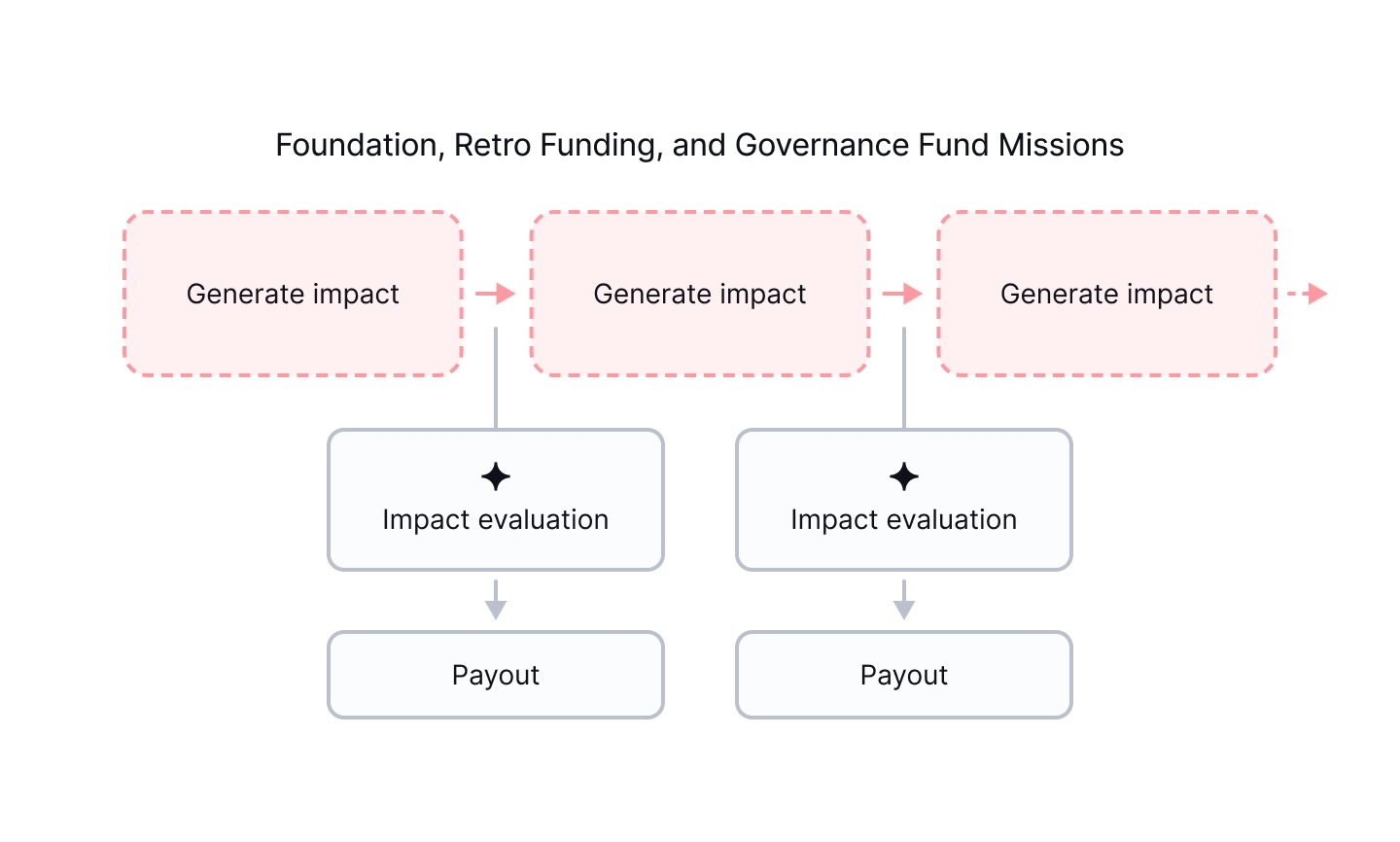 Foundation, Retro Funding, and Governance Fund Missions

Generate impact

Generate impact

Generate impact

Impact evaluation

Impact evaluation

Payout

Payout